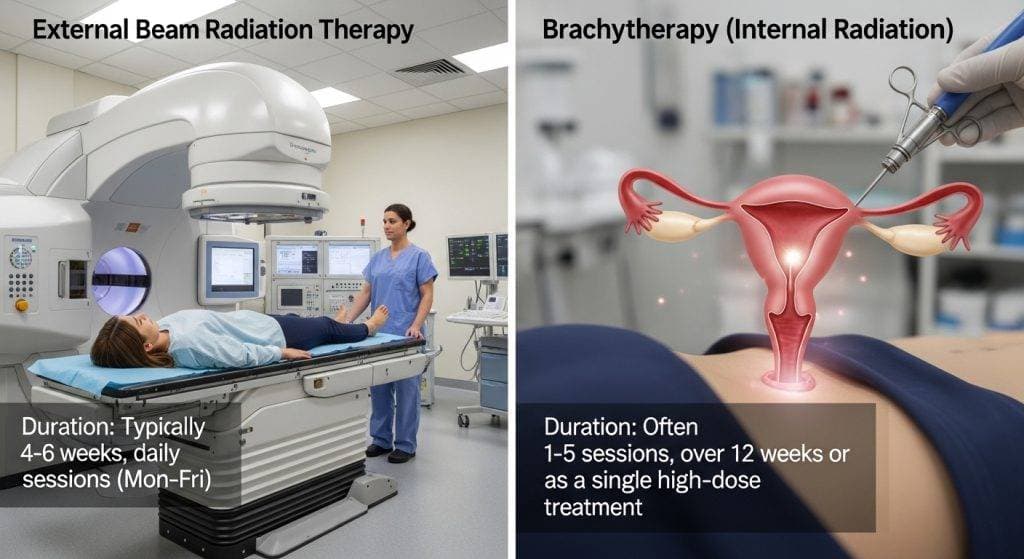 External Beam Radiation Therapy

Duration: Typically 4-6 weeks, daily sessions (Mon-Fri)

Brachytherapy (Internal Radiation)

Duration: Often 1-5 sessions, over 12 weeks or as a single high-dose treatment